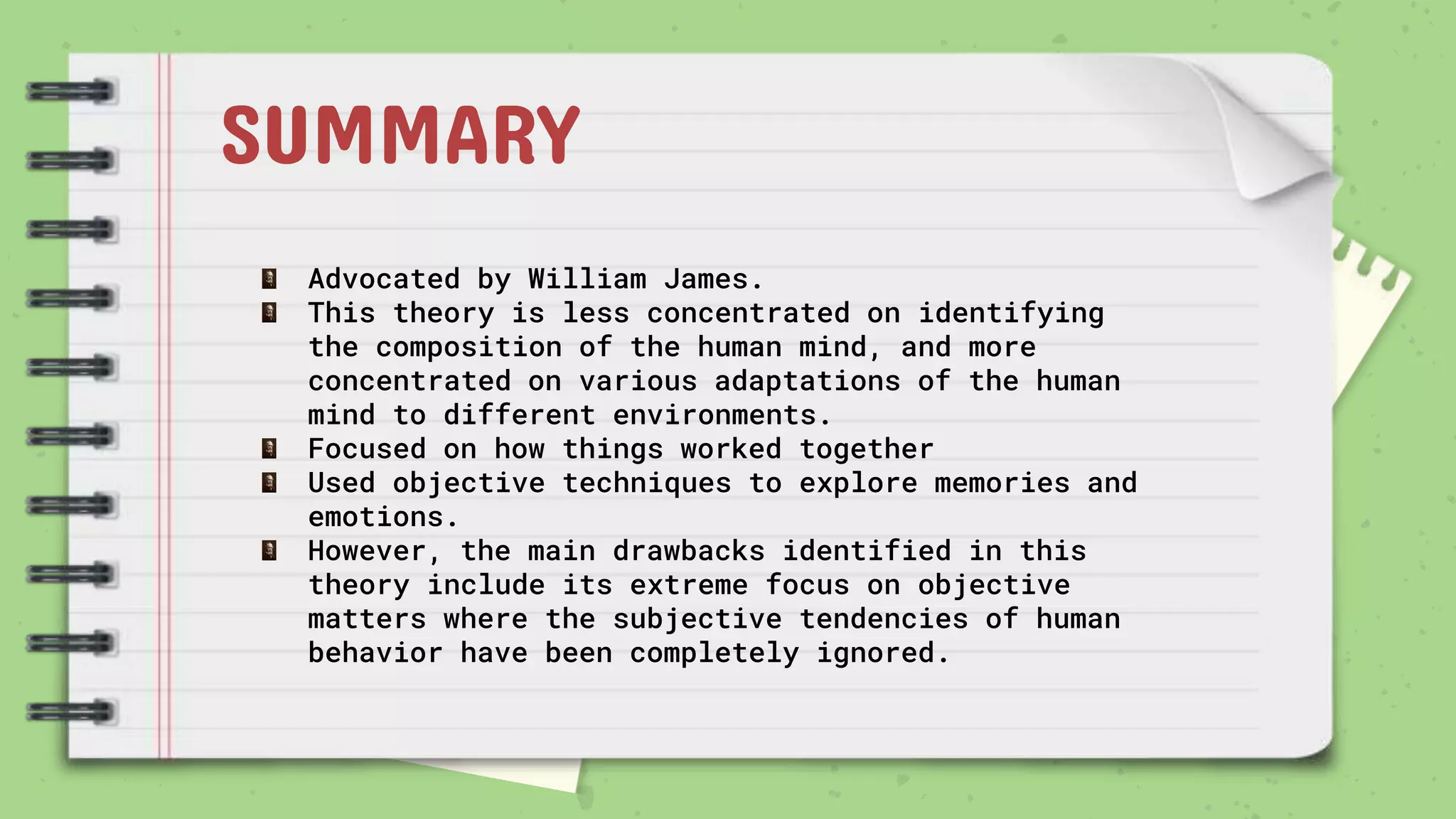 SUMMARY

- Advocated by William James.
- This theory is less concentrated on identifying the composition of the human mind, and more concentrated on various adaptations of the human mind to different environments.
- Focused on how things worked together
- Used objective techniques to explore memories and emotions.
- However, the main drawbacks identified in this theory include its extreme focus on objective matters where the subjective tendencies of human behavior have been completely ignored.